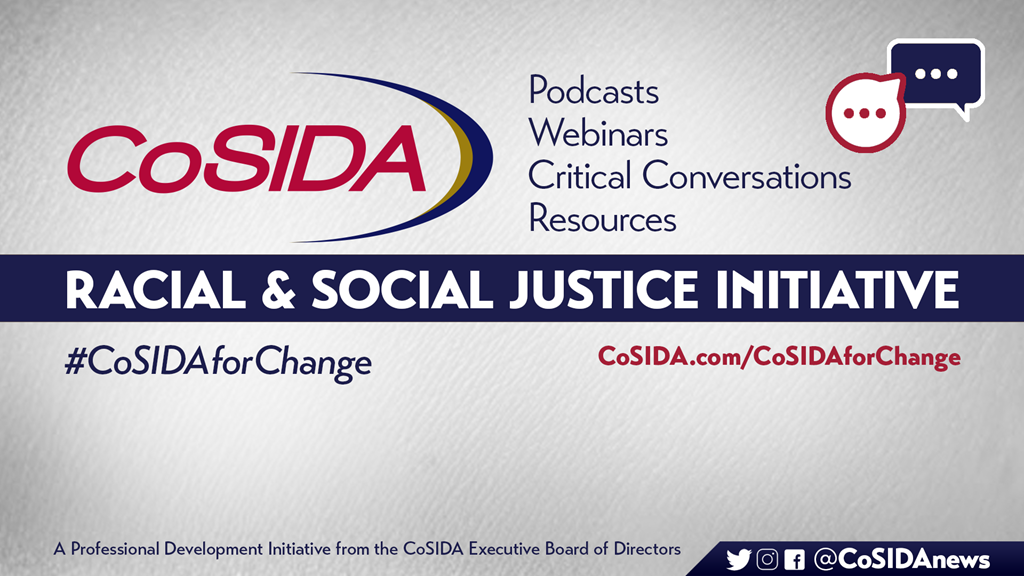 CoSIDA

Podcasts
Webinars
Critical Conversations
Resources

RACIAL & SOCIAL JUSTICE INITIATIVE

#CoSIDAforChange

CoSIDA.com/CoSIDAforChange

A Professional Development Initiative from the CoSIDA Executive Board of Directors

@CoSIDAnews